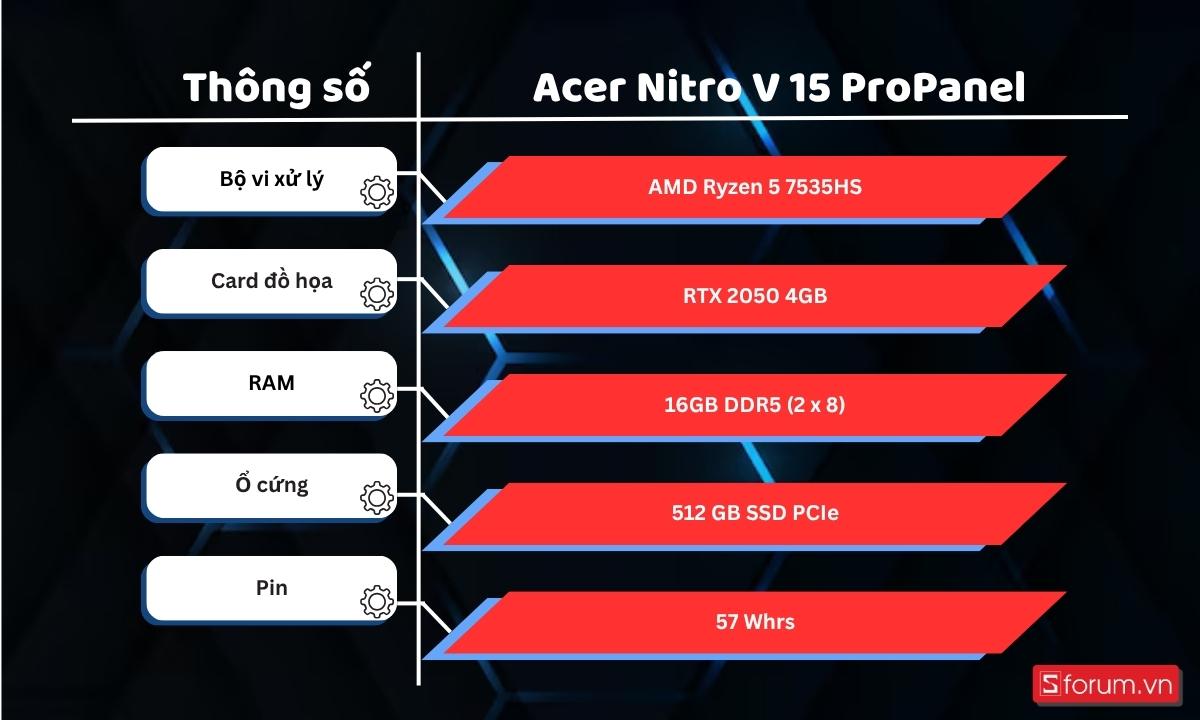 | Thông số | Acer Nitro V 15 ProPanel |
|---|---|
| Bộ vi xử lý | AMD Ryzen 5 7535HS |
| Card đồ họa | RTX 2050 4GB |
| RAM | 16GB DDR5 (2 x 8) |
| Ổ cứng | 512 GB SSD PCIe |
| Pin | 57 Whrs |

Sforum.vn